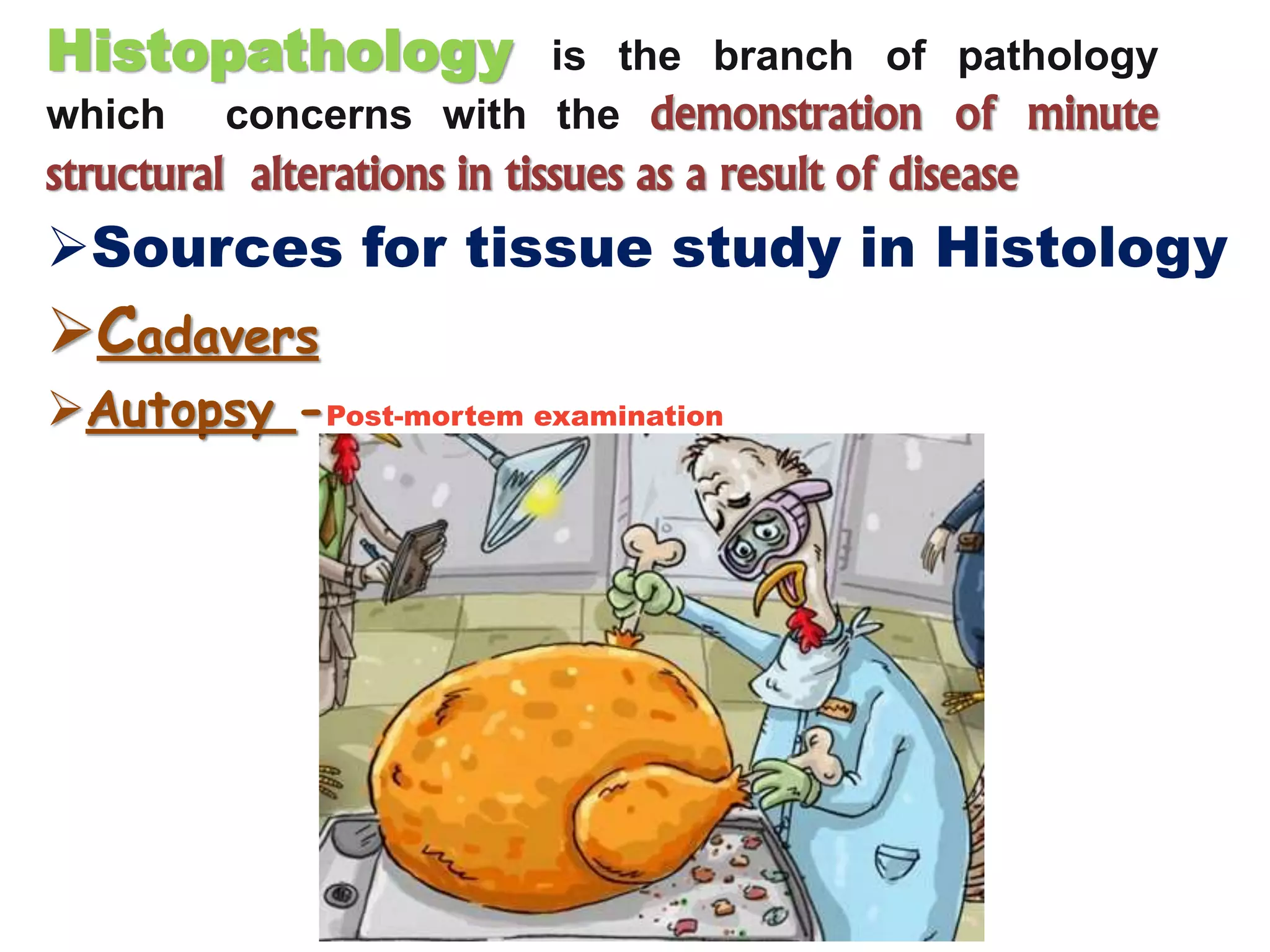 Histopathology is the branch of pathology which concerns with the demonstration of minute structural alterations in tissues as a result of disease

➢Sources for tissue study in Histology

➢Cadavers

➢Autopsy -Post-mortem examination